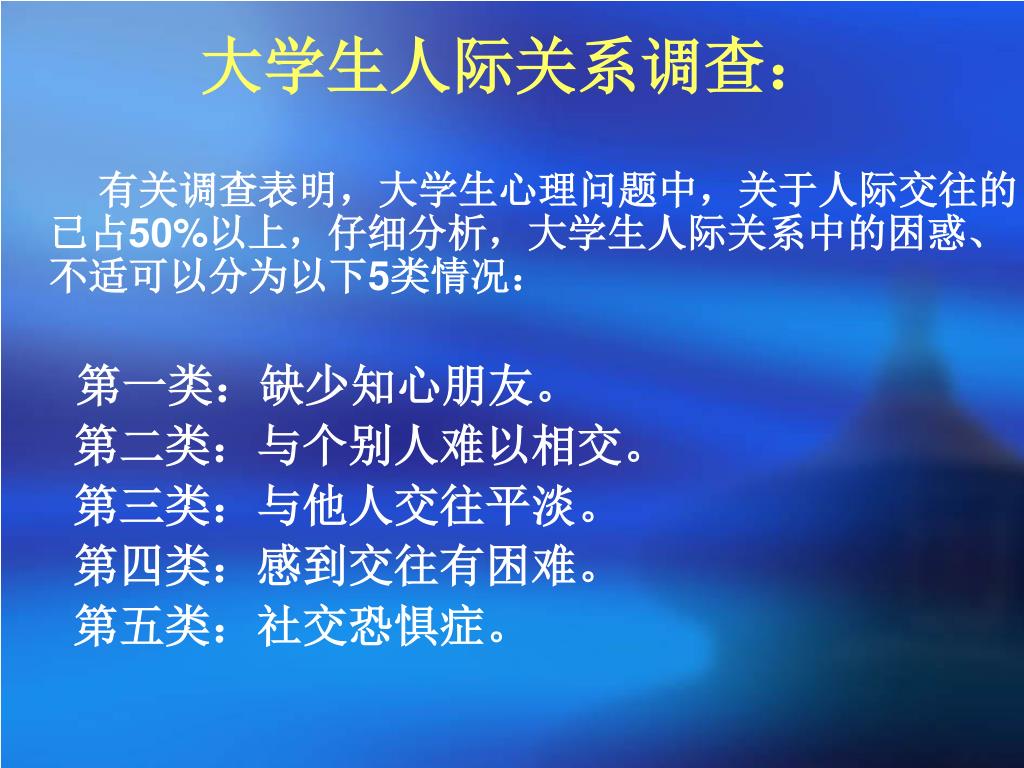 大学生人际关系调查：

有关调查表明，大学生心理问题中，关于人际交往的已占50%以上，仔细分析，大学生人际关系中的困惑、不适可以分为以下5类情况：

第一类：缺少知心朋友。
第二类：与个别人难以相交。
第三类：与他人交往平淡。
第四类：感到交往有困难。
第五类：社交恐惧症。